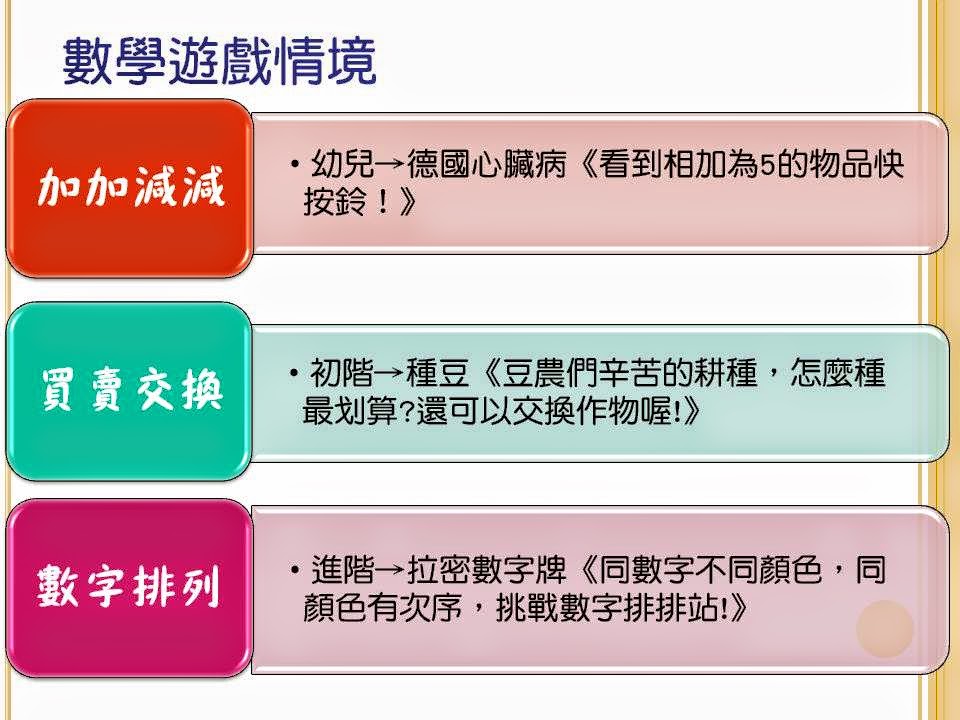 數學遊戲情境

加加減減

• 幼兒→德國心臟病《看到相加為5的物品快按鈴！》

買賣交換

• 初階→種豆《豆農們辛苦的耕種，怎麼種最划算?還可以交換作物喔!》

數字排列

• 進階→拉密數字牌《同數字不同顏色，同顏色有次序，挑戰數字排排站!》